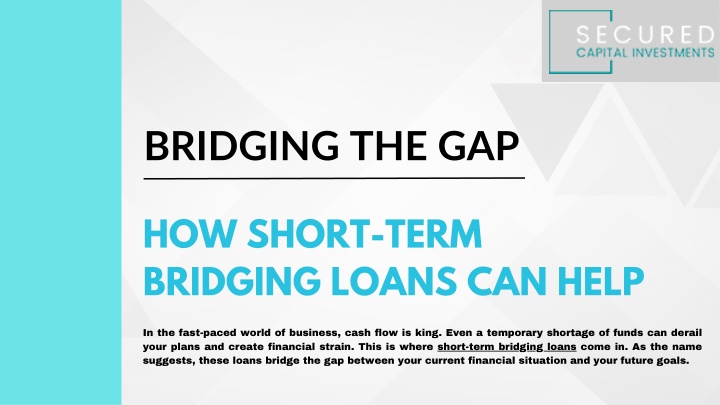 SECURED
CAPITAL INVESTMENTS

BRIDGING THE GAP

HOW SHORT-TERM BRIDGING LOANS CAN HELP

In the fast-paced world of business, cash flow is king. Even a temporary shortage of funds can derail your plans and create financial strain. This is where short-term bridging loans come in. As the name suggests, these loans bridge the gap between your current financial situation and your future goals.